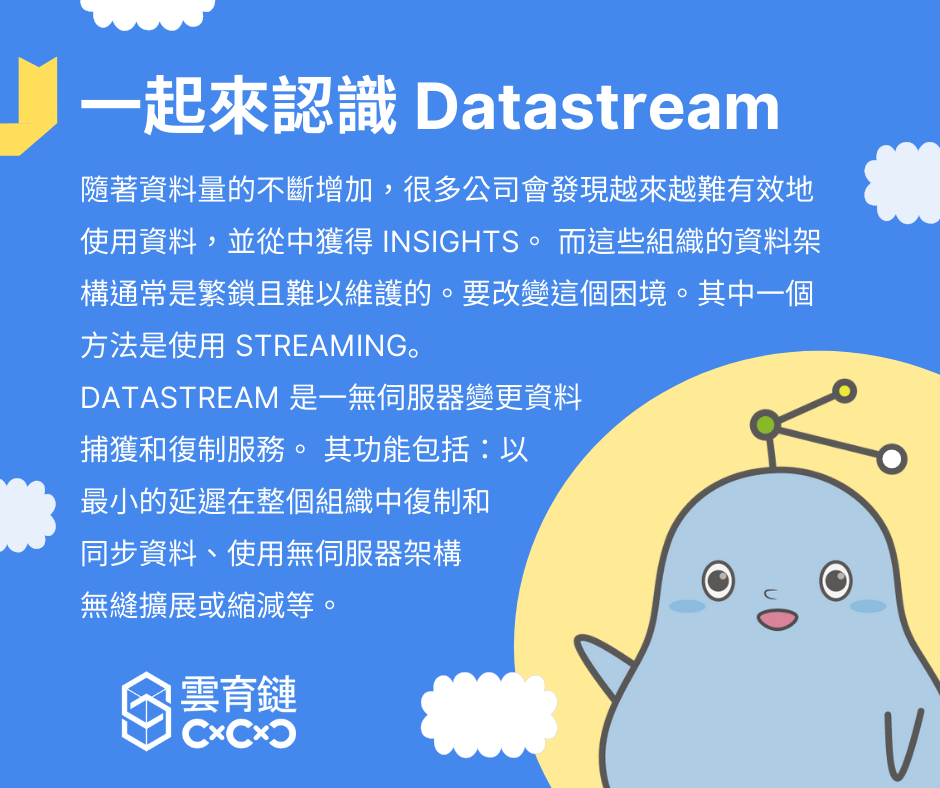 一起來認識 Datastream

隨著資料量的不斷增加，很多公司會發現越來越難有效地使用資料，並從中獲得 INSIGHTS。 而這些組織的資料架構通常是繁鎖且難以維護的。要改變這個困境。其中一個方法是使用 STREAMING。

DATASTREAM 是一無伺服器變更資料捕獲和復制服務。 其功能包括：以最小的延遲在整個組織中復制和同步資料、使用無伺服器架構無縫擴展或縮減等。

雲育鏈
C×C×C